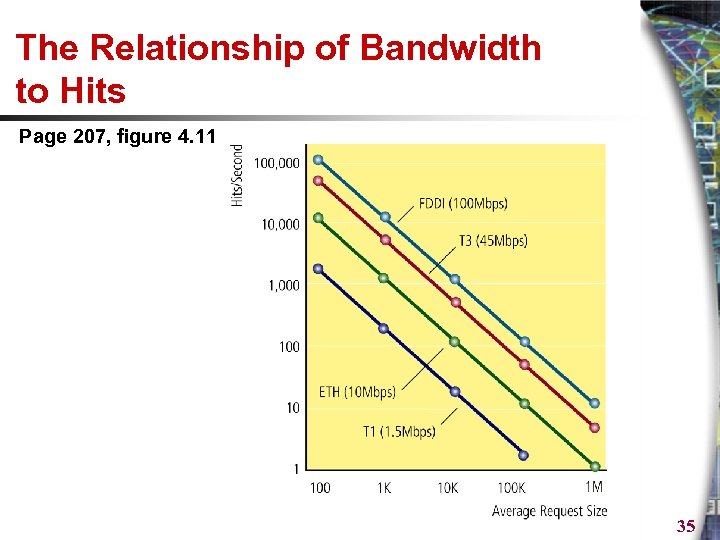 The Relationship of Bandwidth to Hits

Page 207, figure 4.11

Hits/Second

100,000
10,000
1,000
100
10
1

FDDI (100Mbps)
T3 (45Mbps)
ETH (10Mbps)
T1 (1.5Mbps)

100
1K
10K
100K
1M
Average Request Size

35